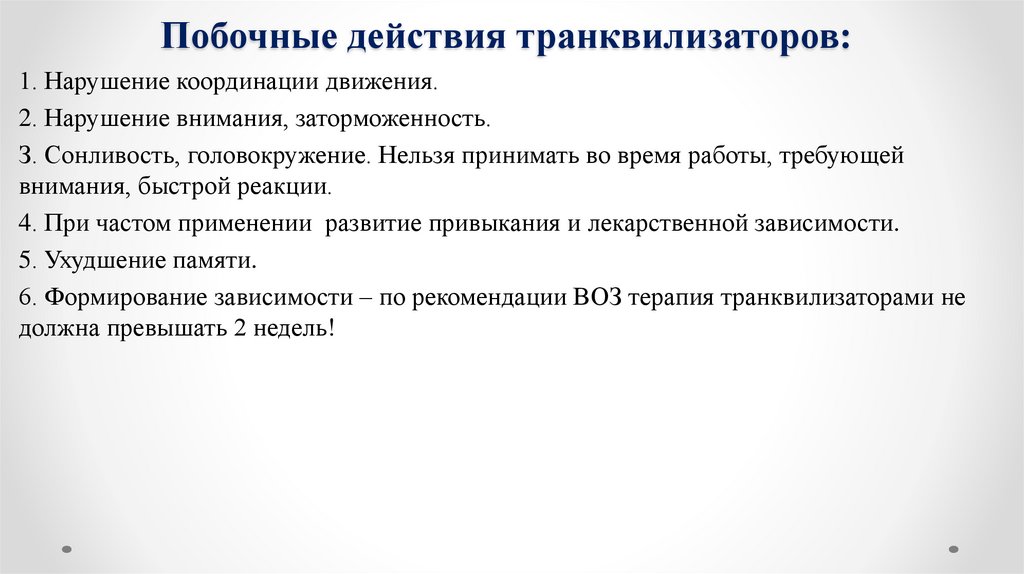 Побочные действия транквилизаторов:

1. Нарушение координации движения.

2. Нарушение внимания, заторможенность.

3. Сонливость, головокружение. Нельзя принимать во время работы, требующей внимания, быстрой реакции.

4. При частом применении развитие привыкания и лекарственной зависимости.

5. Ухудшение памяти.

6. Формирование зависимости – по рекомендации ВОЗ терапия транквилизаторами не должна превышать 2 недель!